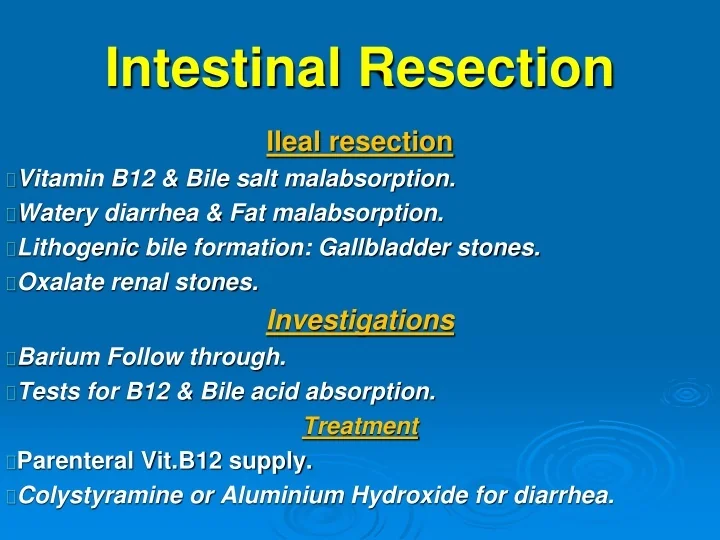 Intestinal Resection

Ileal resection

Vitamin B12 & Bile salt malabsorption.

Watery diarrhea & Fat malabsorption.

Lithogenic bile formation: Gallbladder stones.

Oxalate renal stones.

Investigations

Barium Follow through.

Tests for B12 & Bile acid absorption.

Treatment

Parenteral Vit.B12 supply.

Colystyramine or Aluminium Hydroxide for diarrhea.